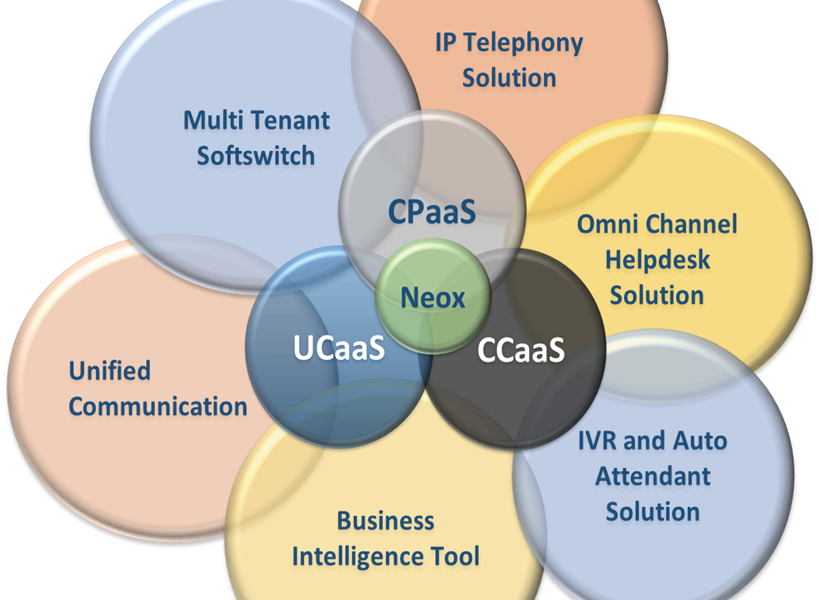 IP Telephony Solution

Multi Tenant Softswitch

CPaaS

Omni Channel Helpdesk Solution

Neox

UCaaS

CCaaS

Unified Communication

IVR and Auto Attendant Solution

Business Intelligence Tool